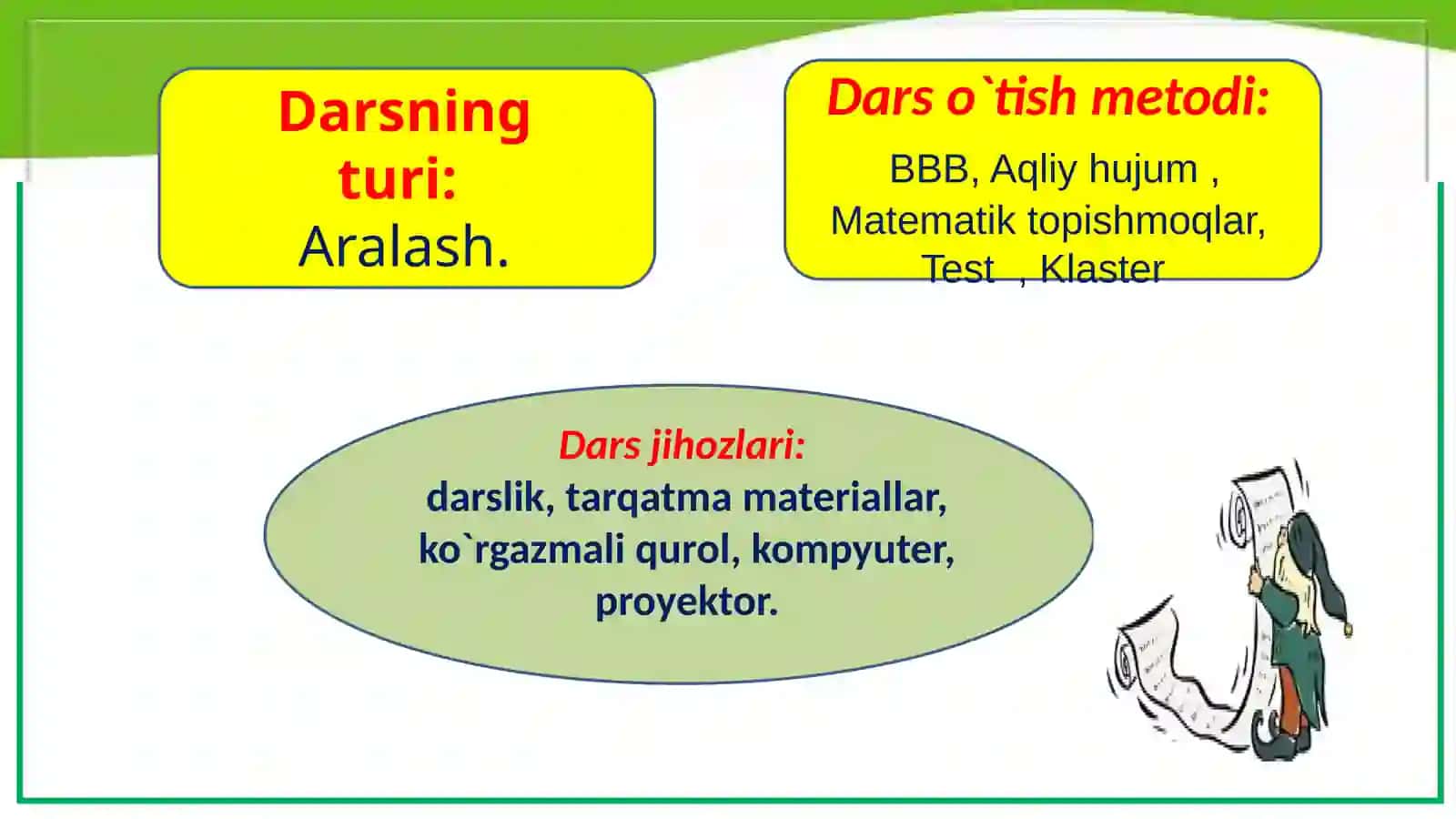 Darsning turi:
Aralash.

Dars o`tish metodi:
BBB, Aqliy hujum , Matematik topishmoqlar, Test , Klaster

Dars jihozlari:
darslik, tarqatma materiallar, ko`rgazmali qurol, kompyuter, proyektor.